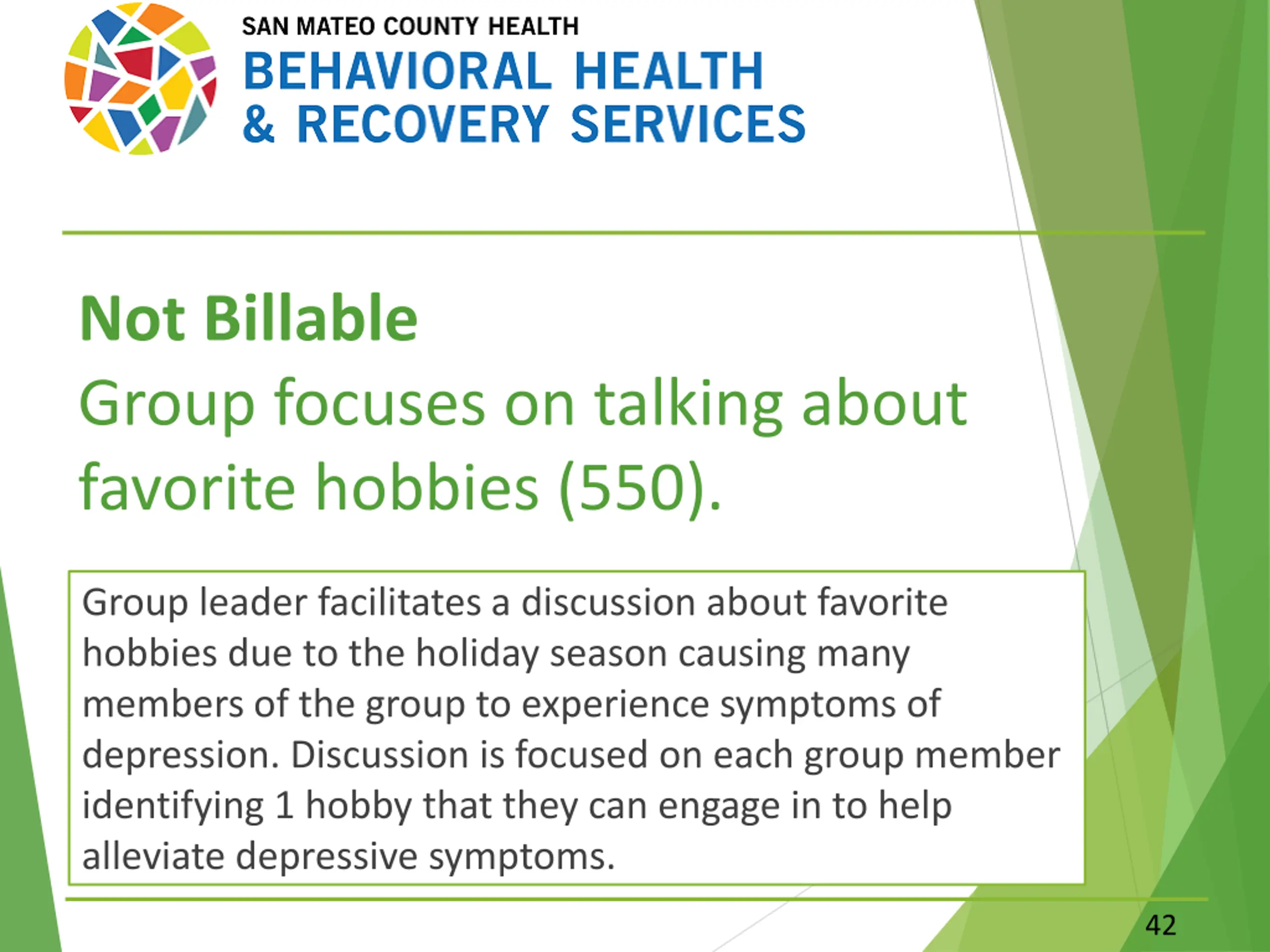 SAN MATEO COUNTY HEALTH
BEHAVIORAL HEALTH
& RECOVERY SERVICES

Not Billable
Group focuses on talking about favorite hobbies (550).

Group leader facilitates a discussion about favorite hobbies due to the holiday season causing many members of the group to experience symptoms of depression. Discussion is focused on each group member identifying 1 hobby that they can engage in to help alleviate depressive symptoms.

42